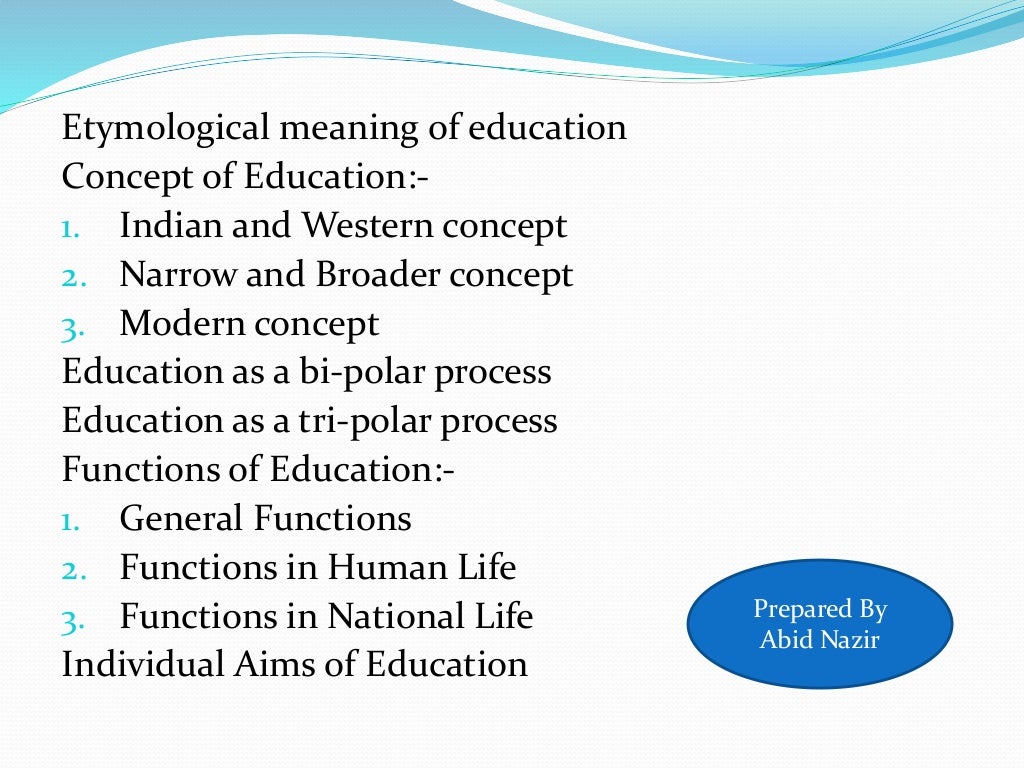 Etymological meaning of education
Concept of Education:-
1. Indian and Western concept
2. Narrow and Broader concept
3. Modern concept
Education as a bi-polar process
Education as a tri-polar process
Functions of Education:-
1. General Functions
2. Functions in Human Life
3. Functions in National Life
Individual Aims of Education

Prepared By
Abid Nazir